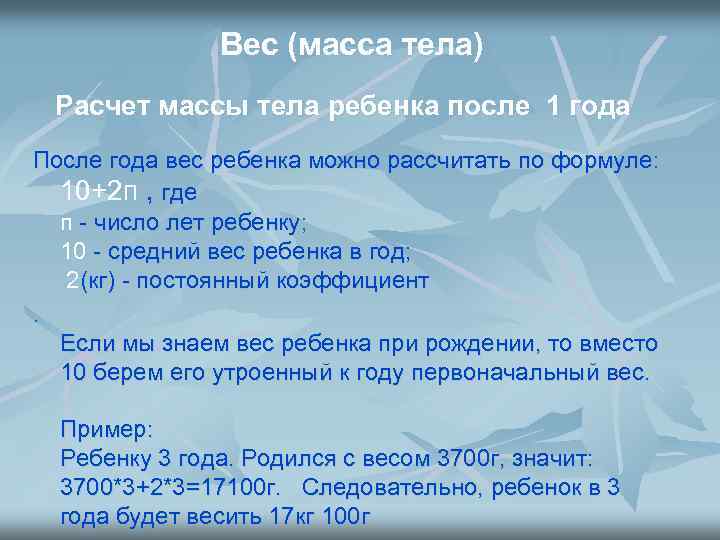 Вес (масса тела)

Расчет массы тела ребенка после 1 года

После года вес ребенка можно рассчитать по формуле:
10+2п , где
п - число лет ребенку;
10 - средний вес ребенка в год;
2(кг) - постоянный коэффициент

.
Если мы знаем вес ребенка при рождении, то вместо 10 берем его утроенный к году первоначальный вес.

Пример:
Ребенку 3 года. Родился с весом 3700г, значит: 3700*3+2*3=17100г. Следовательно, ребенок в 3 года будет весить 17кг 100г